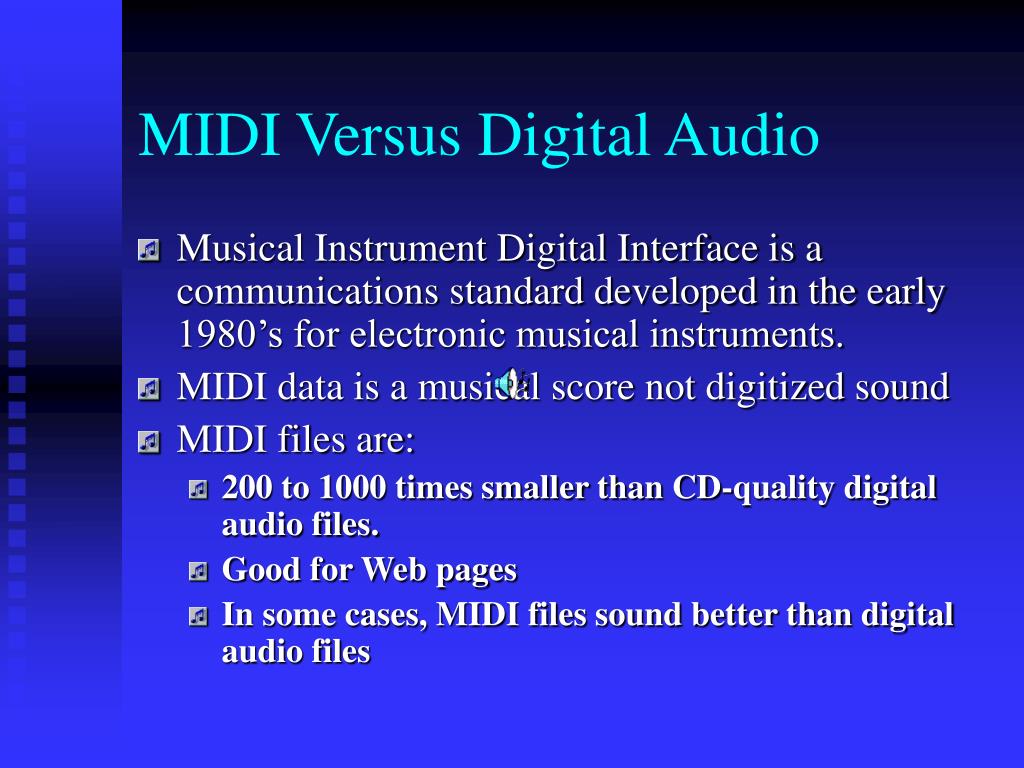 MIDI Versus Digital Audio

Musical Instrument Digital Interface is a communications standard developed in the early 1980’s for electronic musical instruments.

MIDI data is a musical score not digitized sound

MIDI files are:

200 to 1000 times smaller than CD-quality digital audio files.

Good for Web pages

In some cases, MIDI files sound better than digital audio files